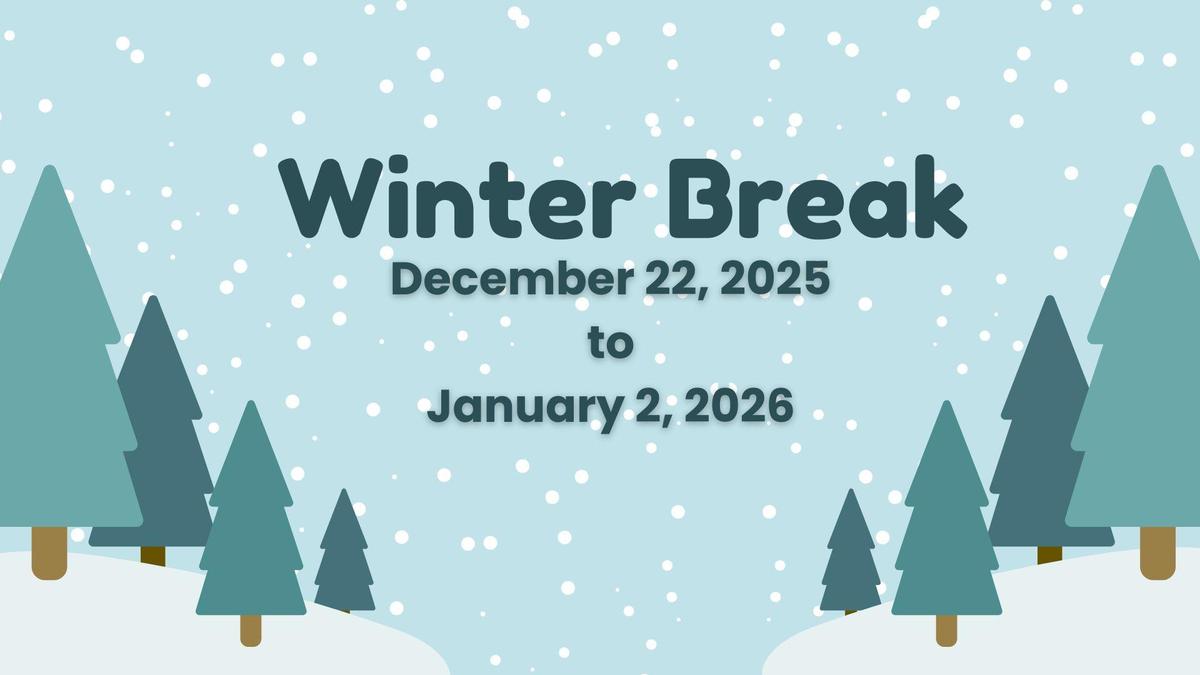 Winter Break
December 22, 2025
to
January 2, 2026